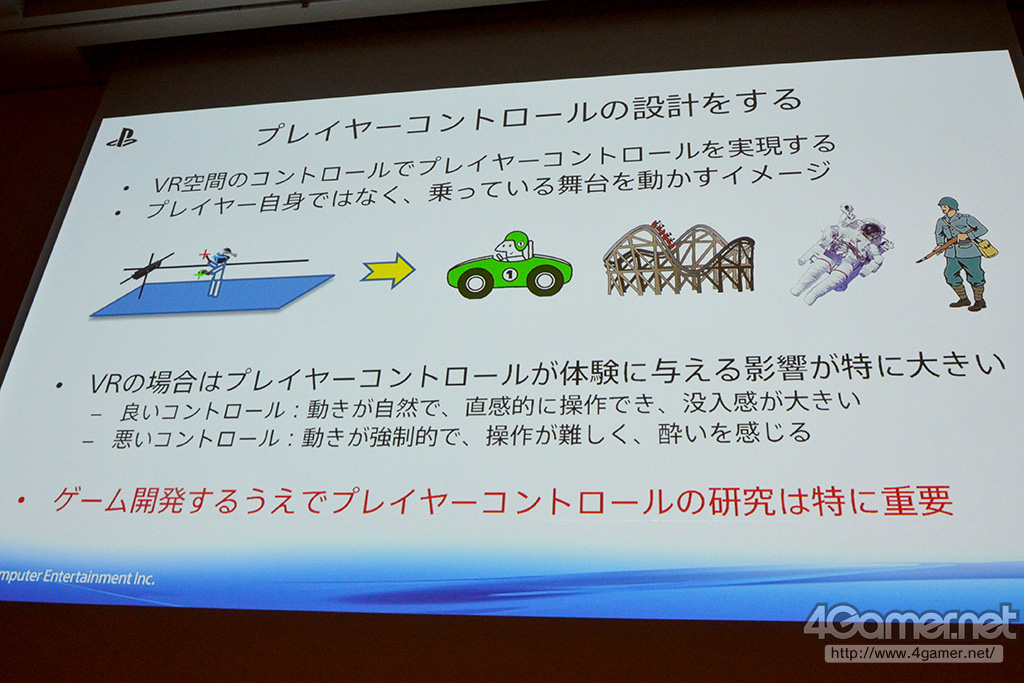 プレイヤーコントロールの設計をする

• VR空間のコントロールでプレイヤーコントロールを実現する
• プレイヤー自身ではなく、乗っている舞台を動かすイメージ

1

• VRの場合はプレイヤーコントロールが体験に与える影響が特に大きい
– 良いコントロール：動きが自然で、直感的に操作でき、没入感が大きい
– 悪いコントロール：動きが強制的で、操作が難しく、酔いを感じる

• ゲーム開発するうえでプレイヤーコントロールの研究は特に重要

mputer Entertainment Inc.

4Gamer.net
http://www.4gamer.net/